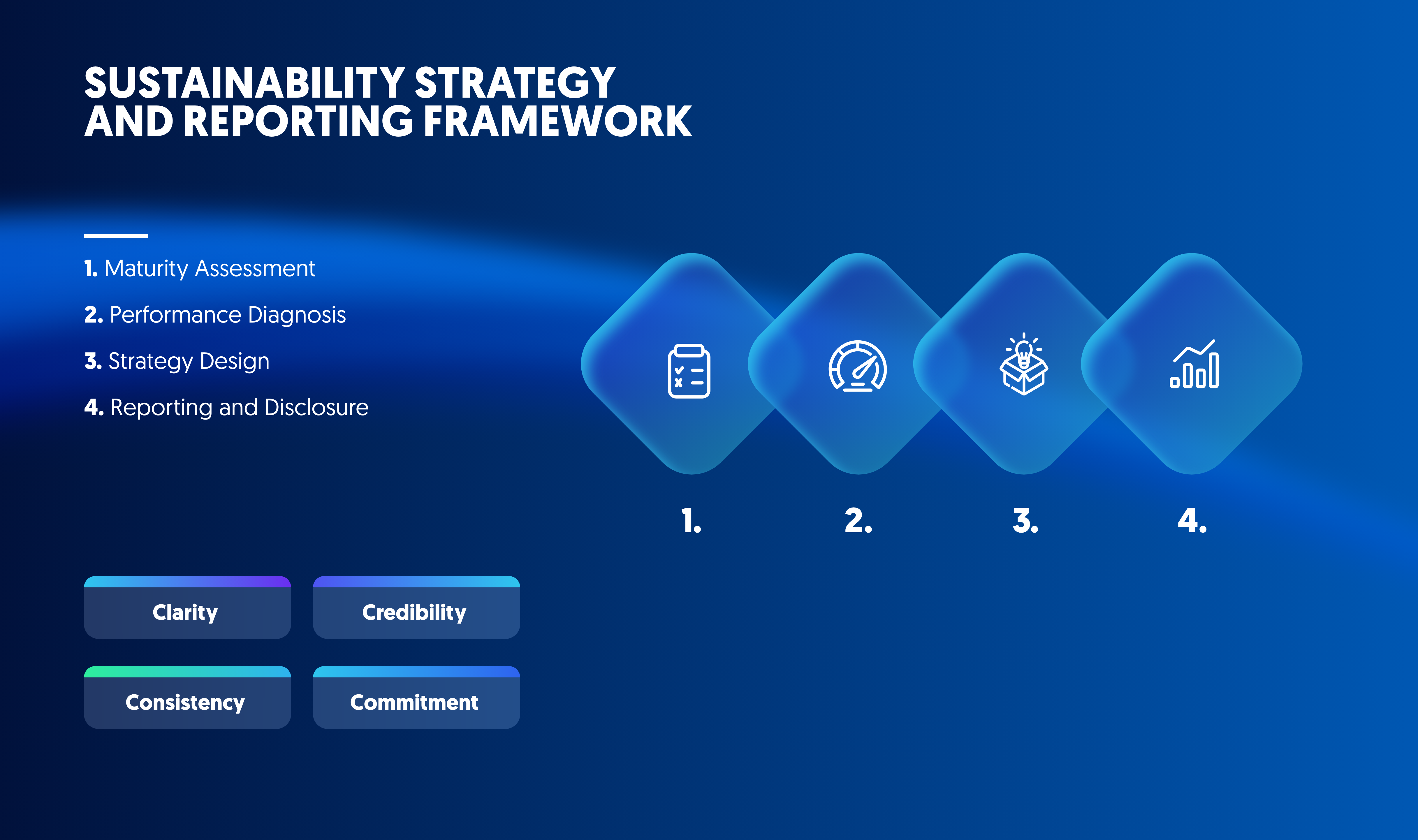 SUSTAINABILITY STRATEGY AND REPORTING FRAMEWORK

1. Maturity Assessment

2. Performance Diagnosis

3. Strategy Design

4. Reporting and Disclosure

1.

2.

3.

4.

Clarity

Credibility

Consistency

Commitment